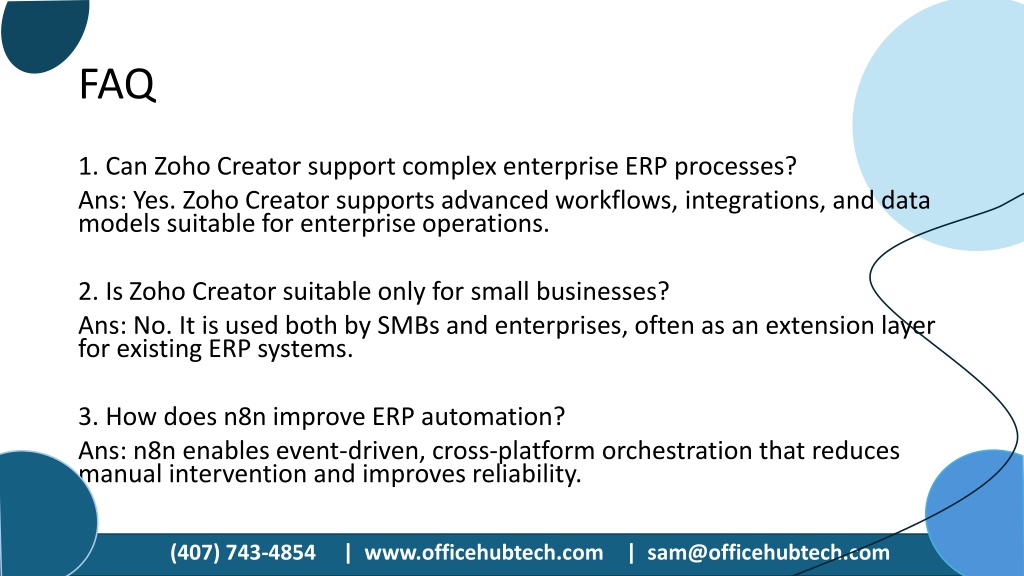 FAQ

1. Can Zoho Creator support complex enterprise ERP processes?

Ans: Yes. Zoho Creator supports advanced workflows, integrations, and data models suitable for enterprise operations.

2. Is Zoho Creator suitable only for small businesses?

Ans: No. It is used both by SMBs and enterprises, often as an extension layer for existing ERP systems.

3. How does n8n improve ERP automation?

Ans: n8n enables event-driven, cross-platform orchestration that reduces manual intervention and improves reliability.

(407) 743-4854 | www.officehubtech.com | sam@officehubtech.com